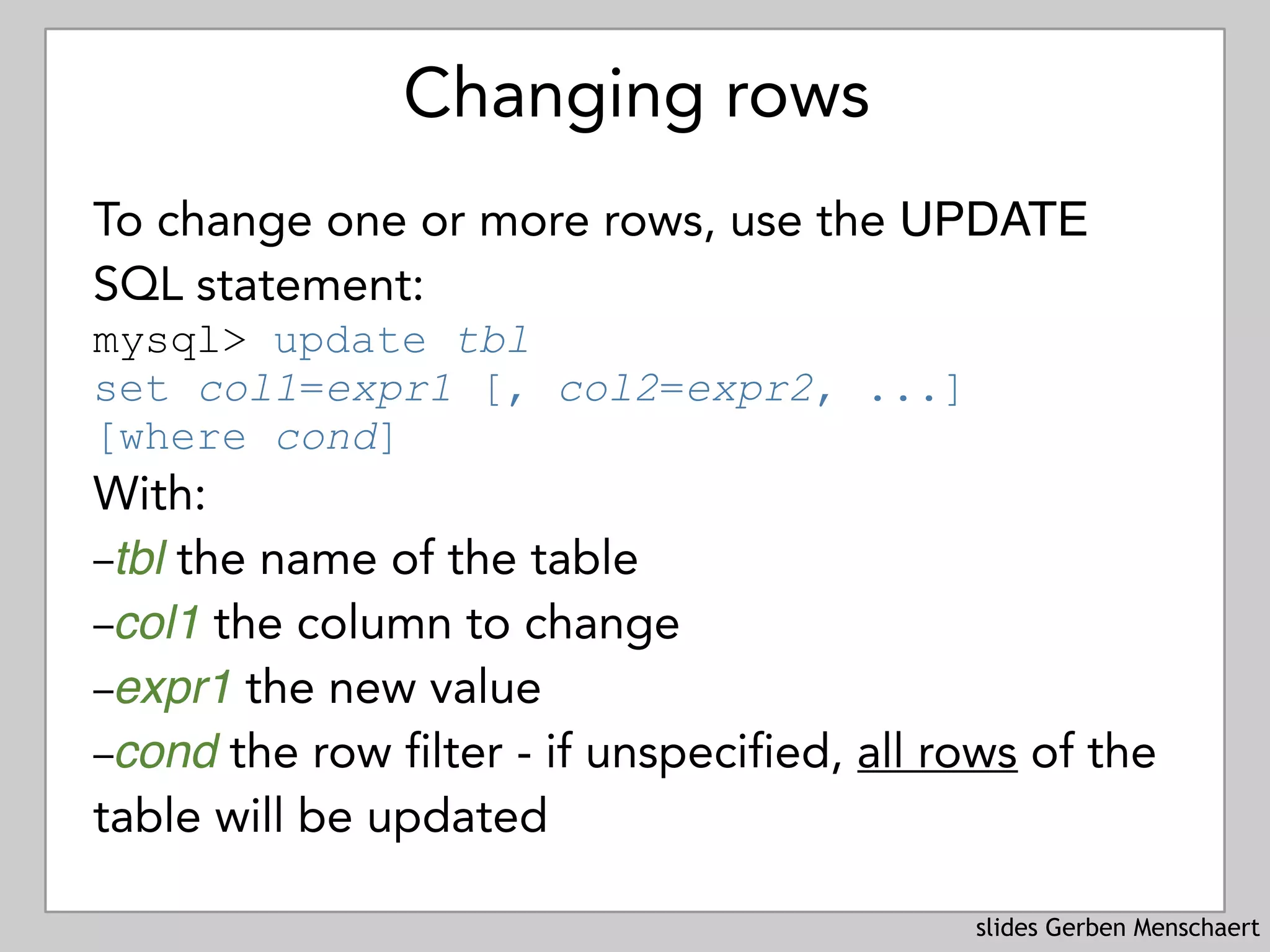 Changing rows

To change one or more rows, use the UPDATE SQL statement:

mysql> update tbl
set col1=expr1 [, col2=expr2, ...]
[where cond]

With:

–tbl the name of the table

–col1 the column to change

–expr1 the new value

–cond the row filter - if unspecified, all rows of the table will be updated

slides Gerben Menschaert